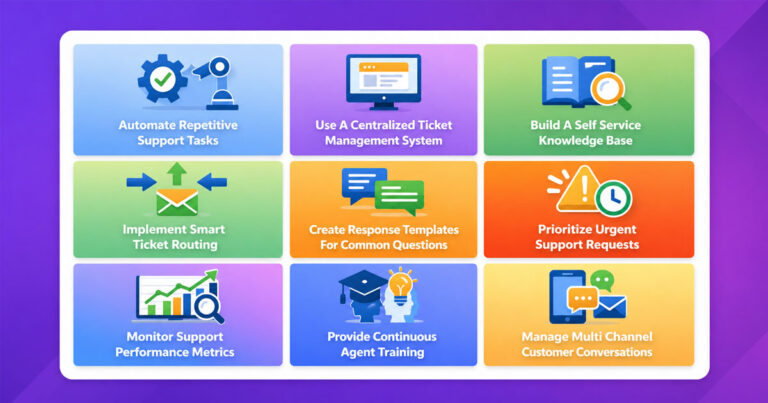 Automate Repetitive Support Tasks

Use A Centralized Ticket Management System

Build A Self Service Knowledge Base

Implement Smart Ticket Routing

Create Response Templates For Common Questions

Prioritize Urgent Support Requests

Monitor Support Performance Metrics

Provide Continuous Agent Training

Manage Multi Channel Customer Conversations